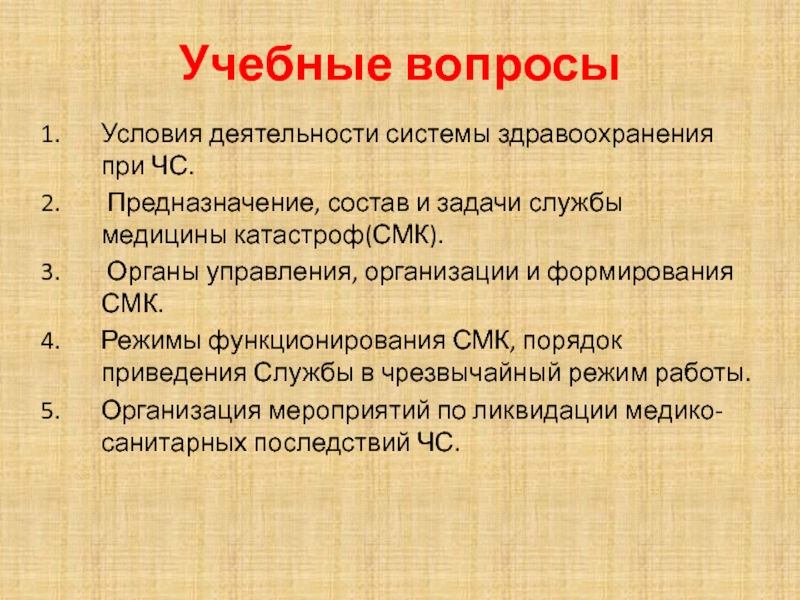 Учебные вопросы

1. Условия деятельности системы здравоохранения при ЧС.
2. Предназначение, состав и задачи службы медицины катастроф(СМК).
3. Органы управления, организации и формирования СМК.
4. Режимы функционирования СМК, порядок приведения Службы в чрезвычайный режим работы.
5. Организация мероприятий по ликвидации медико-санитарных последствий ЧС.